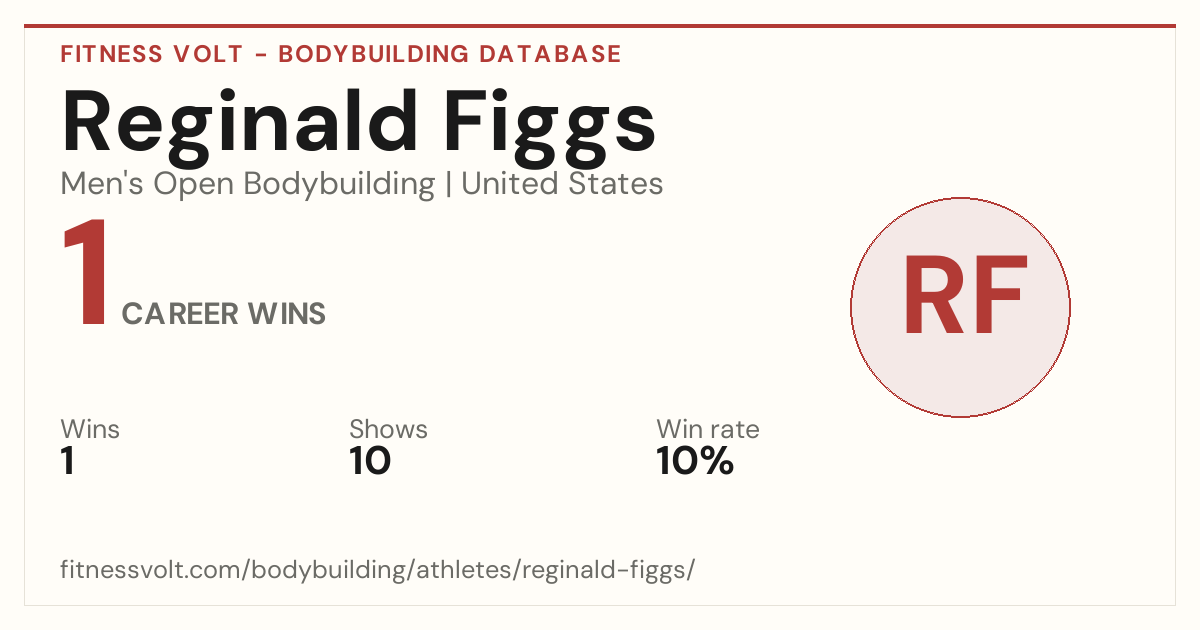 FITNESS VOLT - BODYBUILDING DATABASE

Reginald Figgs

Men's Open Bodybuilding | United States

1 CAREER WINS

RF

Wins
1

Shows
10

Win rate
10%

fitnessvolt.com/bodybuilding/athletes/reginald-figgs/